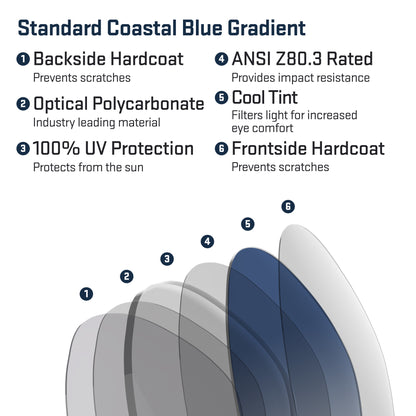 Standard Coastal Blue Gradient

1 Backside Hardcoat
Prevents scratches

2 Optical Polycarbonate
Industry leading material

3 100% UV Protection
Protects from the sun

4 ANSI Z80.3 Rated
Provides impact resistance

5 Cool Tint
Filters light for increased eye comfort

6 Frontside Hardcoat
Prevents scratches

6
5
4
3
2
1